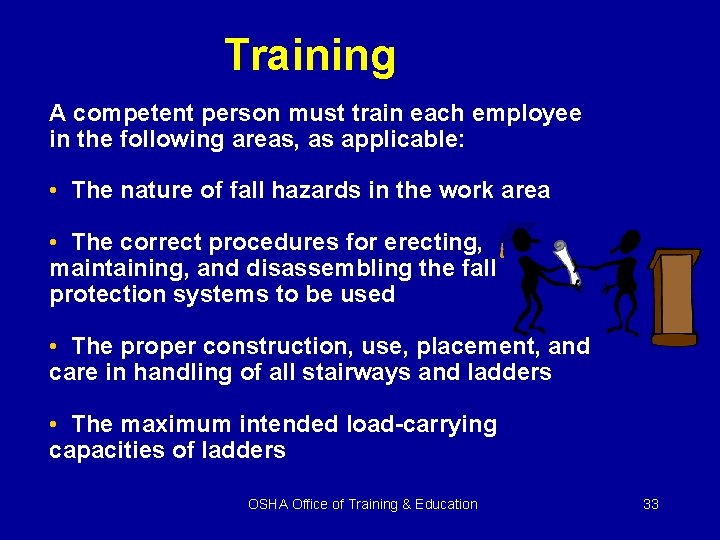 Training

A competent person must train each employee in the following areas, as applicable:

• The nature of fall hazards in the work area

• The correct procedures for erecting, maintaining, and disassembling the fall protection systems to be used

• The proper construction, use, placement, and care in handling of all stairways and ladders

• The maximum intended load-carrying capacities of ladders

OSHA Office of Training & Education

33